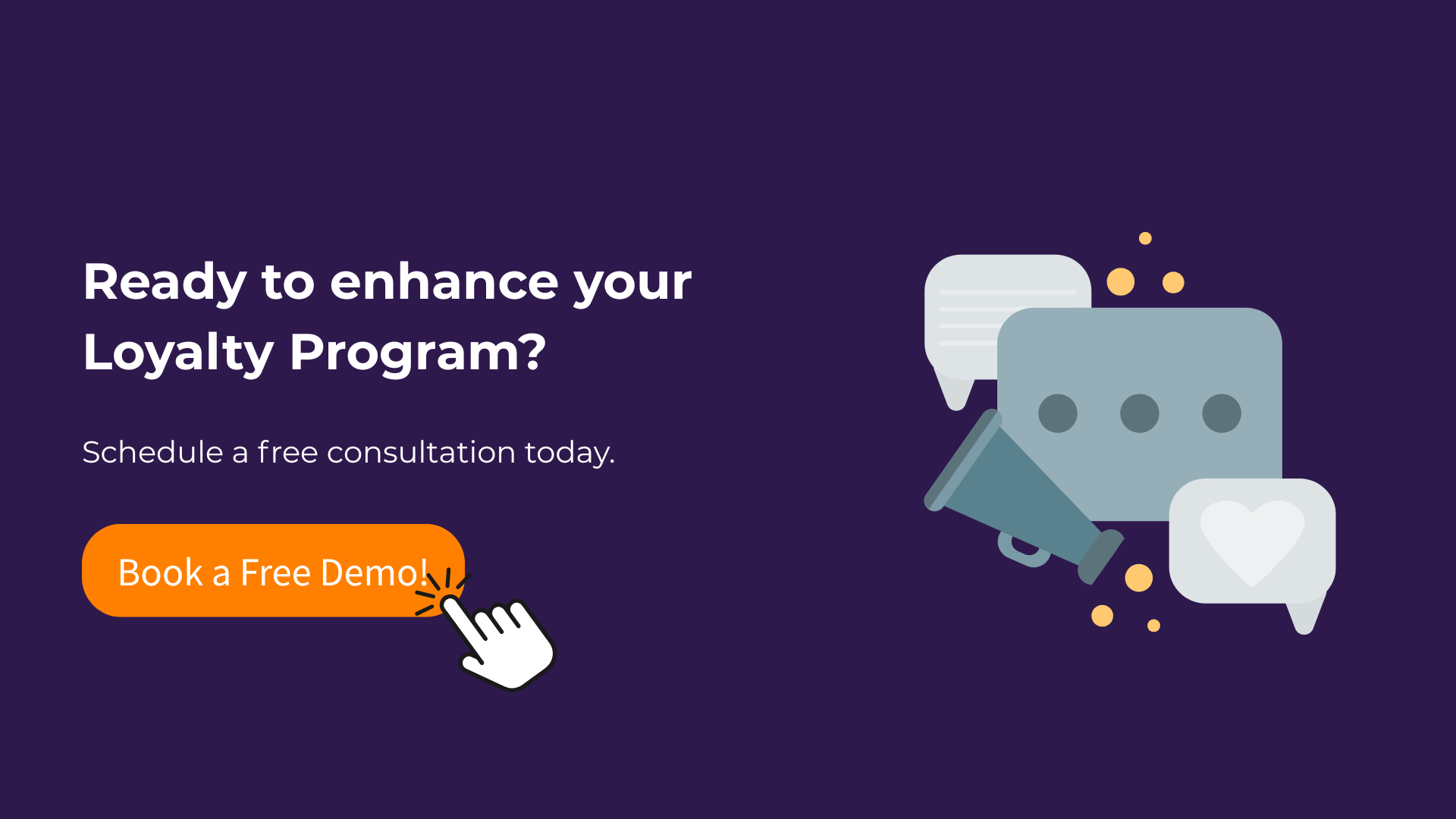 Ready to enhance your Loyalty Program?

Schedule a free consultation today.

Book a Free Demo!